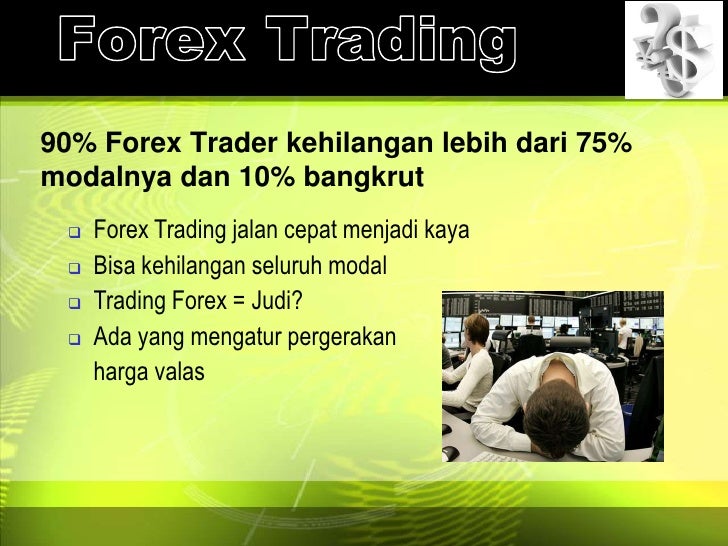 Forex Trading

90% Forex Trader kehilangan lebih dari 75% modalnya dan 10% bangkrut

- Forex Trading jalan cepat menjadi kaya
- Bisa kehilangan seluruh modal
- Trading Forex = Judi?
- Ada yang mengatur pergerakan harga valas